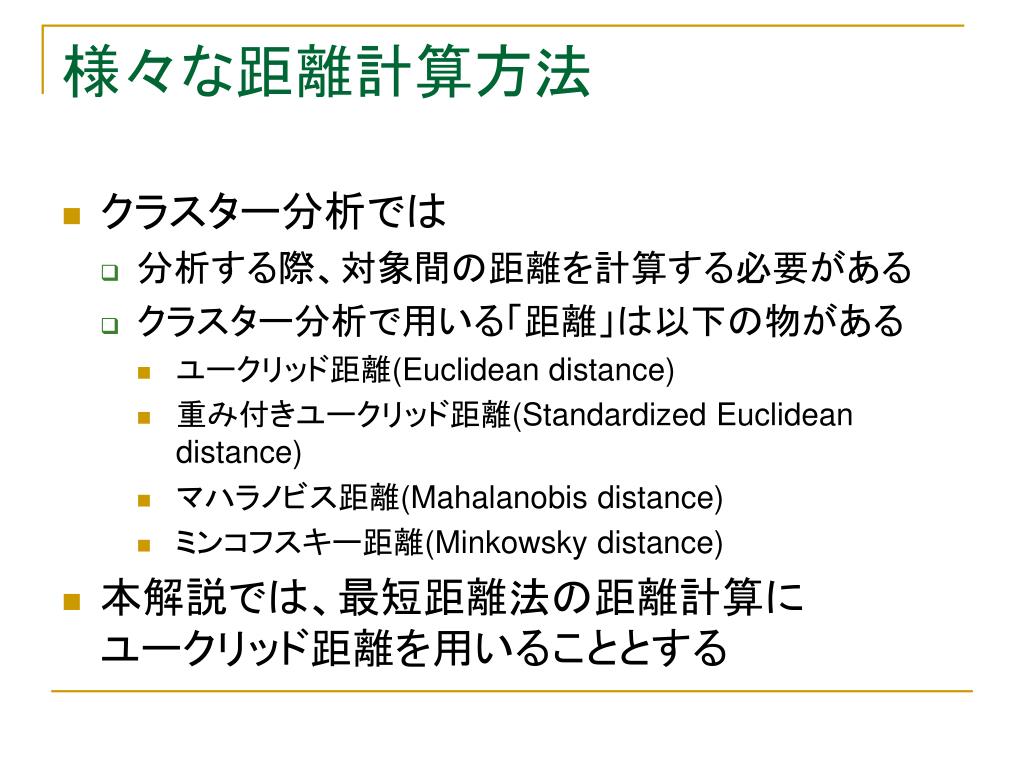 様々な距離計算方法

クラスター分析では
分析する際、対象間の距離を計算する必要がある
クラスター分析で用いる「距離」は以下の物がある
ユークリッド距離(Euclidean distance)
重み付きユークリッド距離(Standardized Euclidean distance)
マハラノビス距離(Mahalanobis distance)
ミンコフスキー距離(Minkowsky distance)
本解説では、最短距離法の距離計算にユークリッド距離を用いることとする